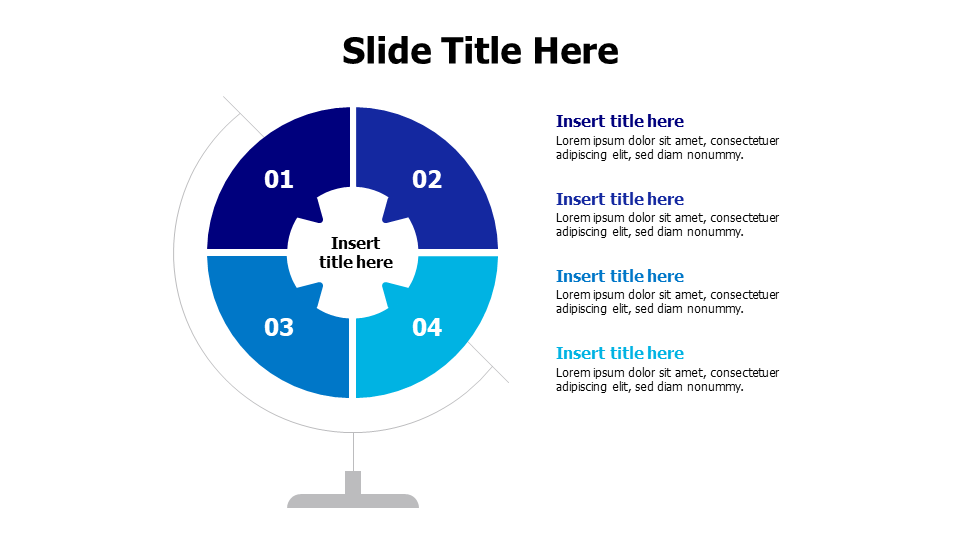 Slide Title Here

01

02

Insert title here

03

04

Insert title here
Lorem ipsum dolor sit amet, consectetuer adipiscing elit, sed diam nonummy.

Insert title here
Lorem ipsum dolor sit amet, consectetuer adipiscing elit, sed diam nonummy.

Insert title here
Lorem ipsum dolor sit amet, consectetuer adipiscing elit, sed diam nonummy.

Insert title here
Lorem ipsum dolor sit amet, consectetuer adipiscing elit, sed diam nonummy.